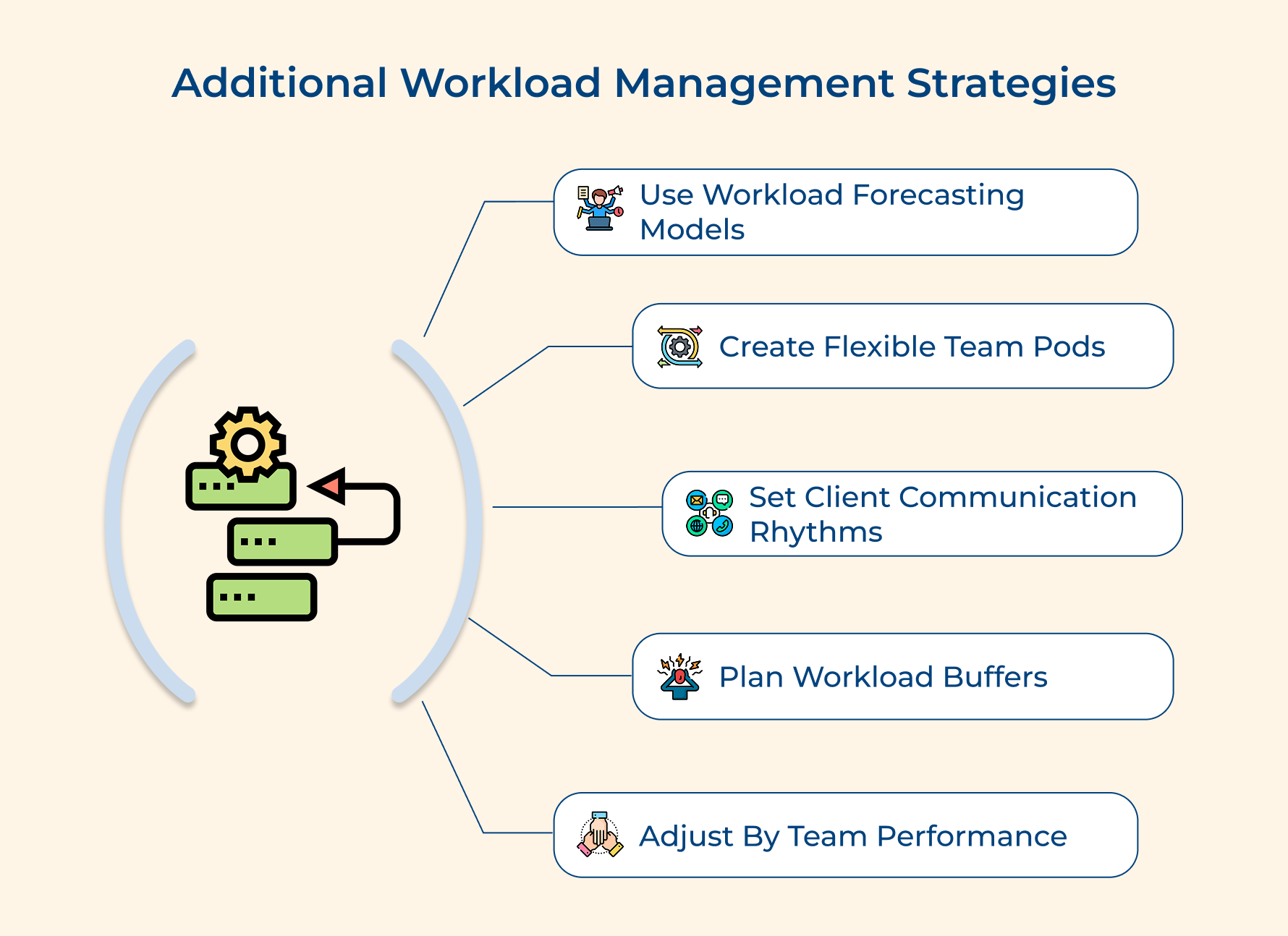 Additional Workload Management Strategies

Use Workload Forecasting Models

Create Flexible Team Pods

Set Client Communication Rhythms

Plan Workload Buffers

Adjust By Team Performance